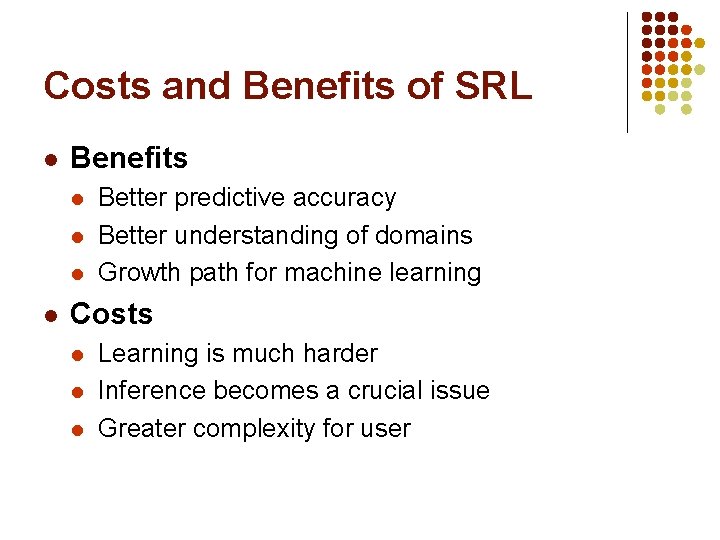 Costs and Benefits of SRL

- Benefits
  - Better predictive accuracy
  - Better understanding of domains
  - Growth path for machine learning
- Costs
  - Learning is much harder
  - Inference becomes a crucial issue
  - Greater complexity for user